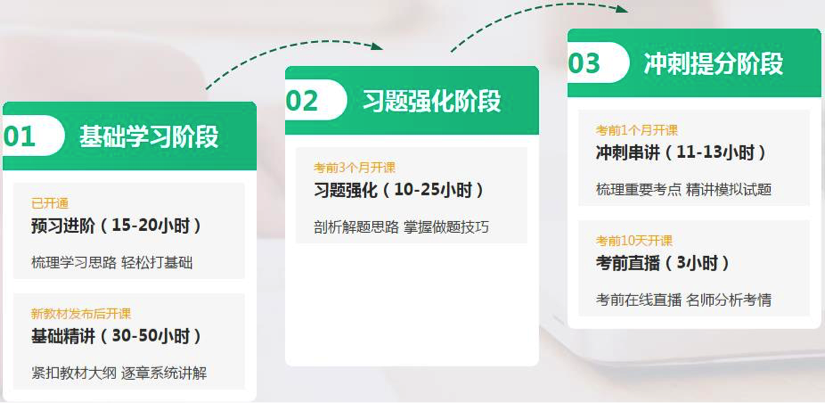 01 基础学习阶段

已开通
预习进阶（15-20小时）
梳理学习思路 轻松打基础

新教材发布后开课
基础精讲（30-50小时）
紧扣教材大纲 逐章系统讲解

02 习题强化阶段

考前3个月开课
习题强化（10-25小时）
剖析解题思路 掌握做题技巧

03 冲刺提分阶段

考前1个月开课
冲刺串讲（11-13小时）
梳理重要考点 精讲模拟试题

考前10天开课
考前直播（3小时）
考前在线直播 名师分析考情